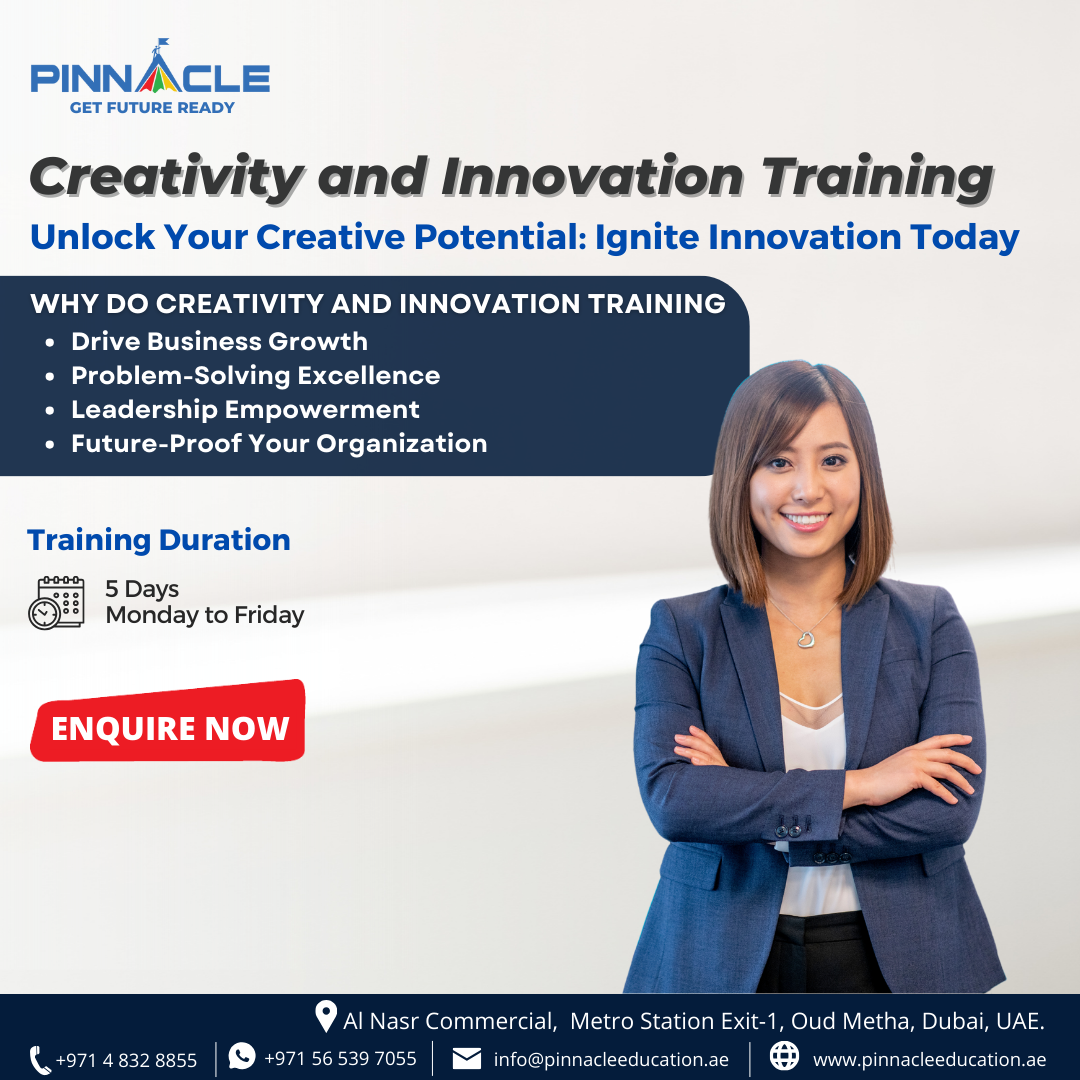 PINNACLE
GET FUTURE READY

Creativity and Innovation Training
Unlock Your Creative Potential: Ignite Innovation Today

WHY DO CREATIVITY AND INNOVATION TRAINING
• Drive Business Growth
• Problem-Solving Excellence
• Leadership Empowerment
• Future-Proof Your Organization

Training Duration
5 Days
Monday to Friday

ENQUIRE NOW

Al Nasr Commercial, Metro Station Exit-1, Oud Metha, Dubai, UAE.
+971 4 832 8855 | +971 56 539 7055 | info@pinnacleeducation.ae | www.pinnacleeducation.ae